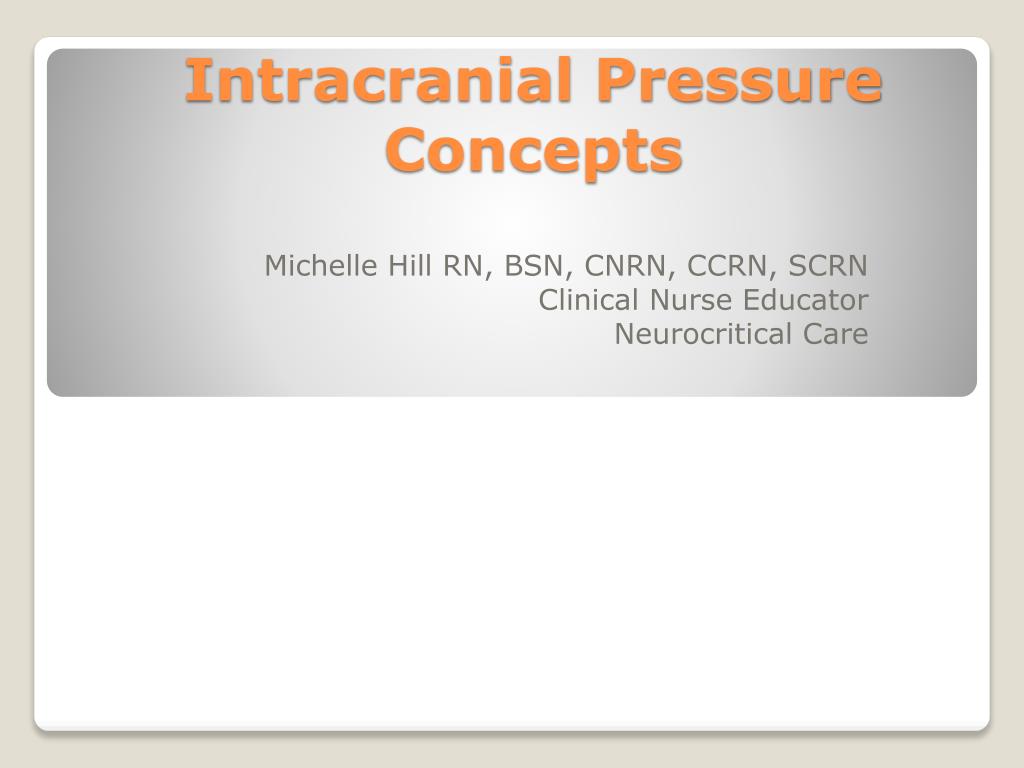 Intracranial Pressure Concepts

Michelle Hill RN, BSN, CNRN, CCRN, SCRN
Clinical Nurse Educator
Neurocritical Care